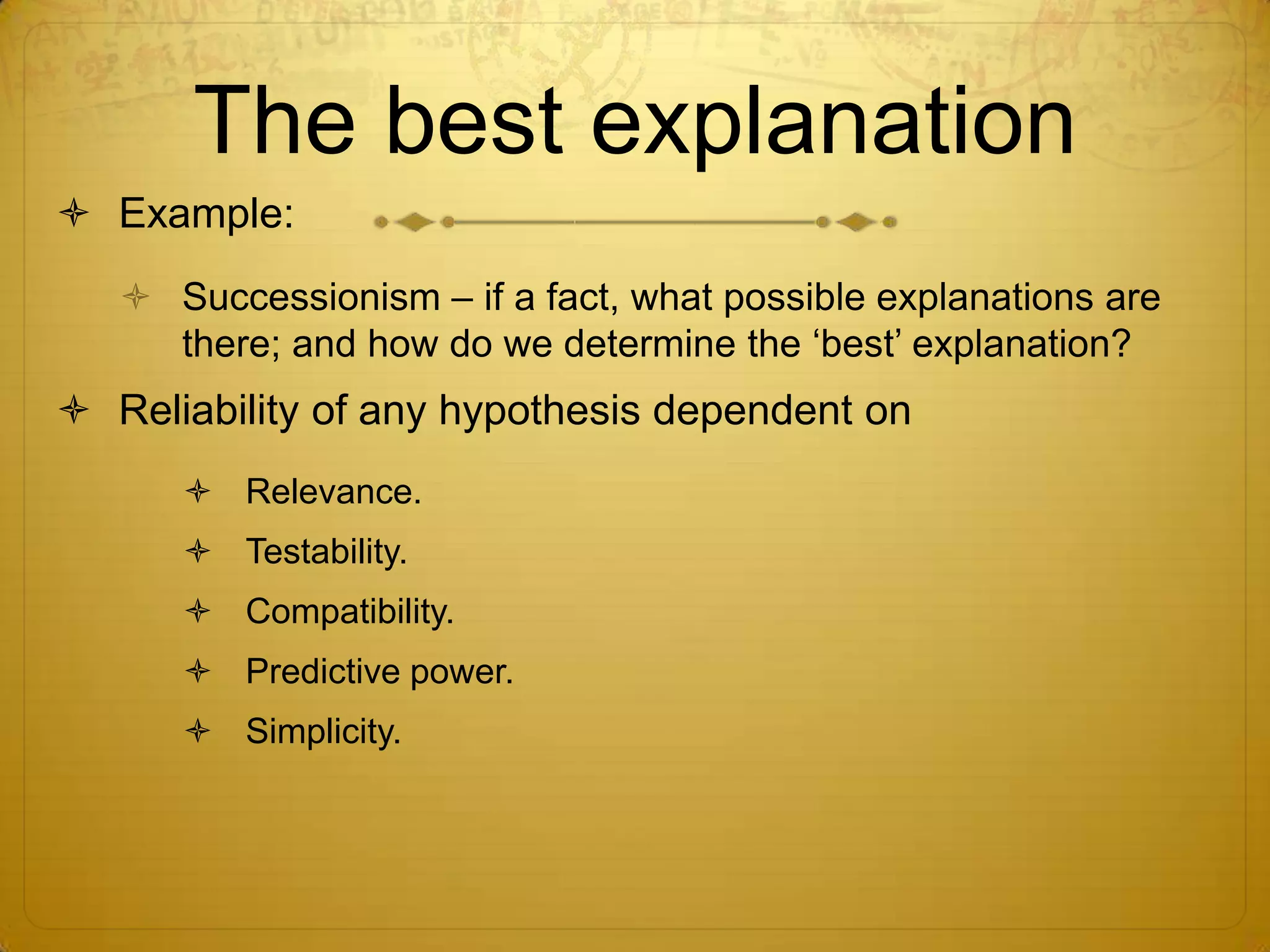 The best explanation

Example:

Successionism – if a fact, what possible explanations are there; and how do we determine the ‘best’ explanation?

Reliability of any hypothesis dependent on

Relevance.

Testability.

Compatibility.

Predictive power.

Simplicity.